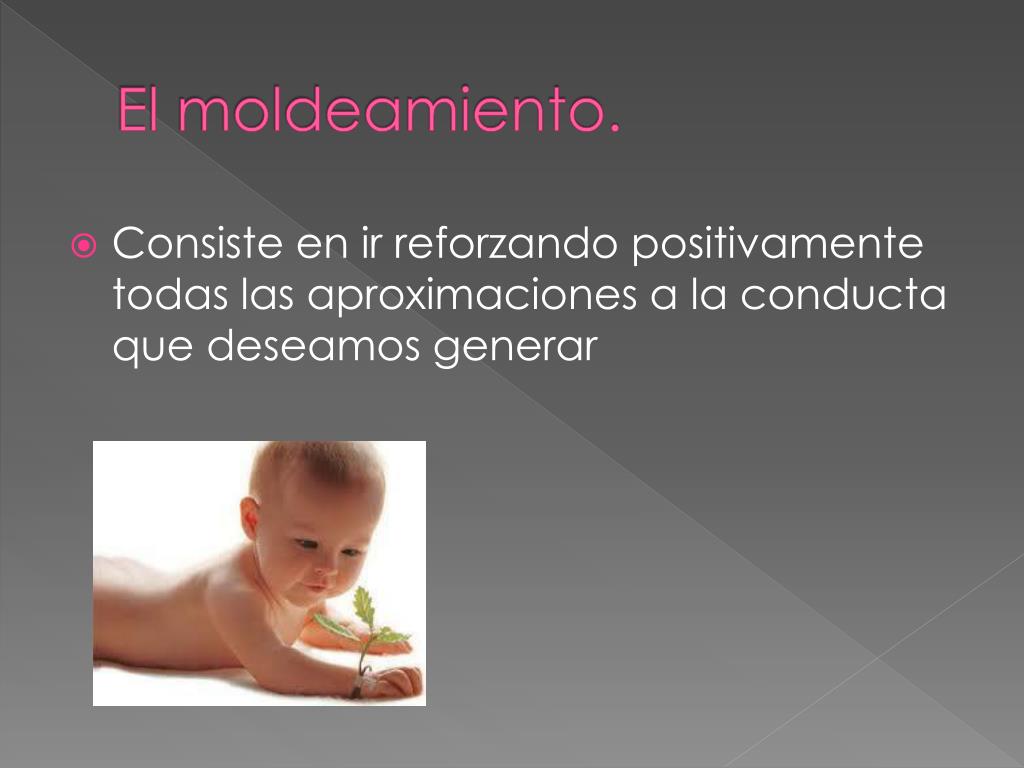 El moldeamiento.

Consiste en ir reforzando positivamente todas las aproximaciones a la conducta que deseamos generar